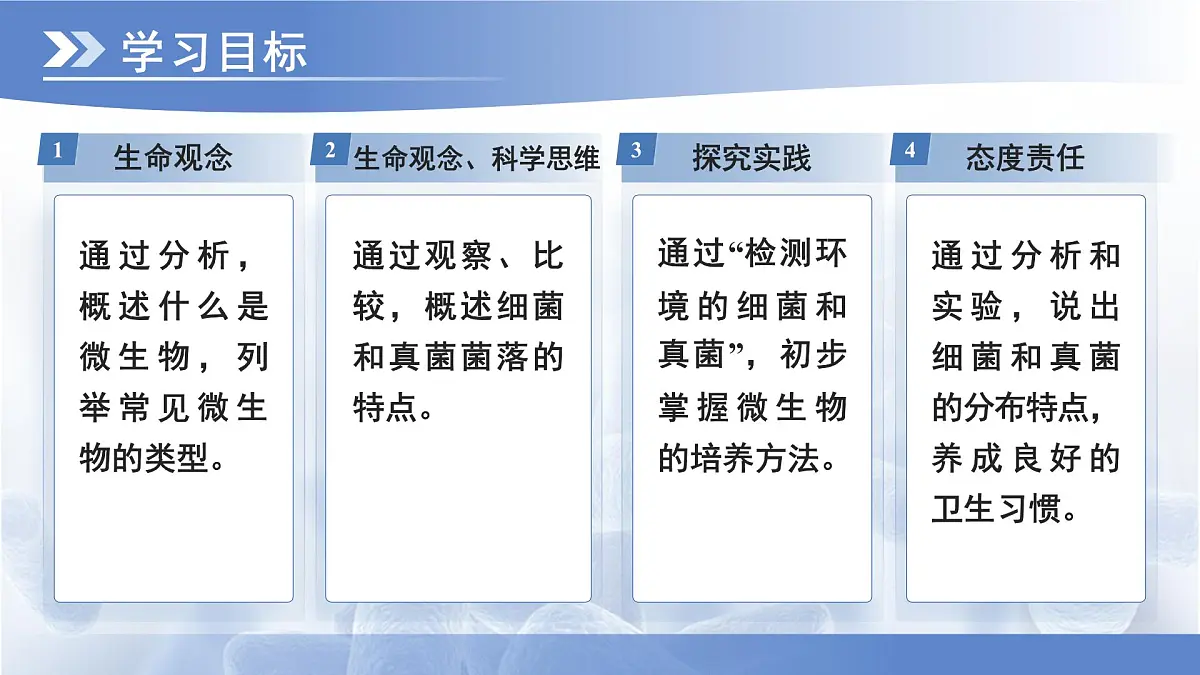 学习目标

1 生命观念

通过分析，概述什么是微生物，列举常见微生物的类型。

2 生命观念、科学思维

通过观察、比较，概述细菌和真菌菌落的特点。

3 探究实践

通过“检测环境的细菌和真菌”，初步掌握微生物的培养方法。

4 态度责任

通过分析和实验，说出细菌和真菌的分布特点，养成良好的卫生习惯。